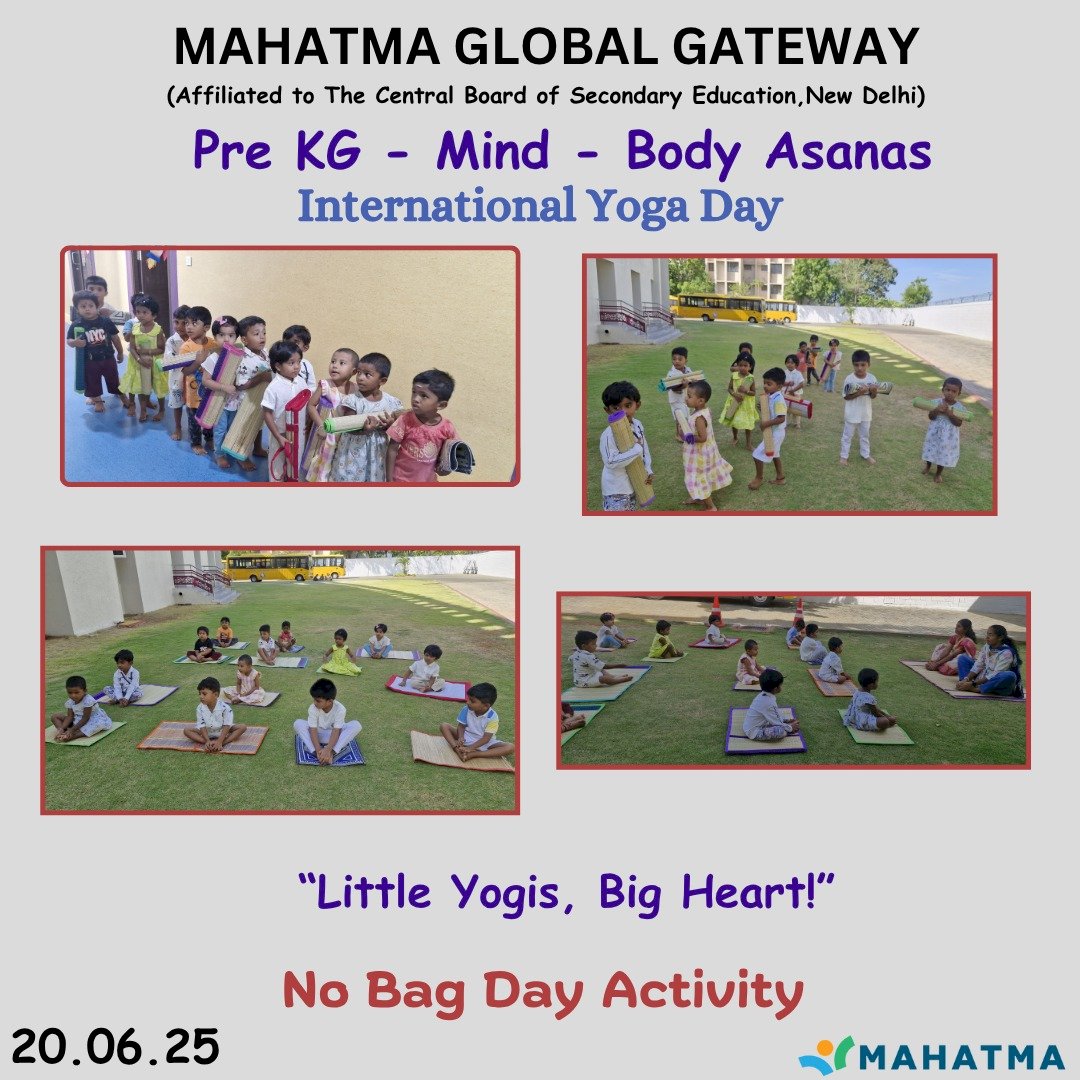 MAHATMA GLOBAL GATEWAY
(Affiliated to The Central Board of Secondary Education,New Delhi)

Pre KG - Mind - Body Asanas
International Yoga Day

NYC

“Little Yogis, Big Heart!”

No Bag Day Activity

20.06.25

MAHATMA